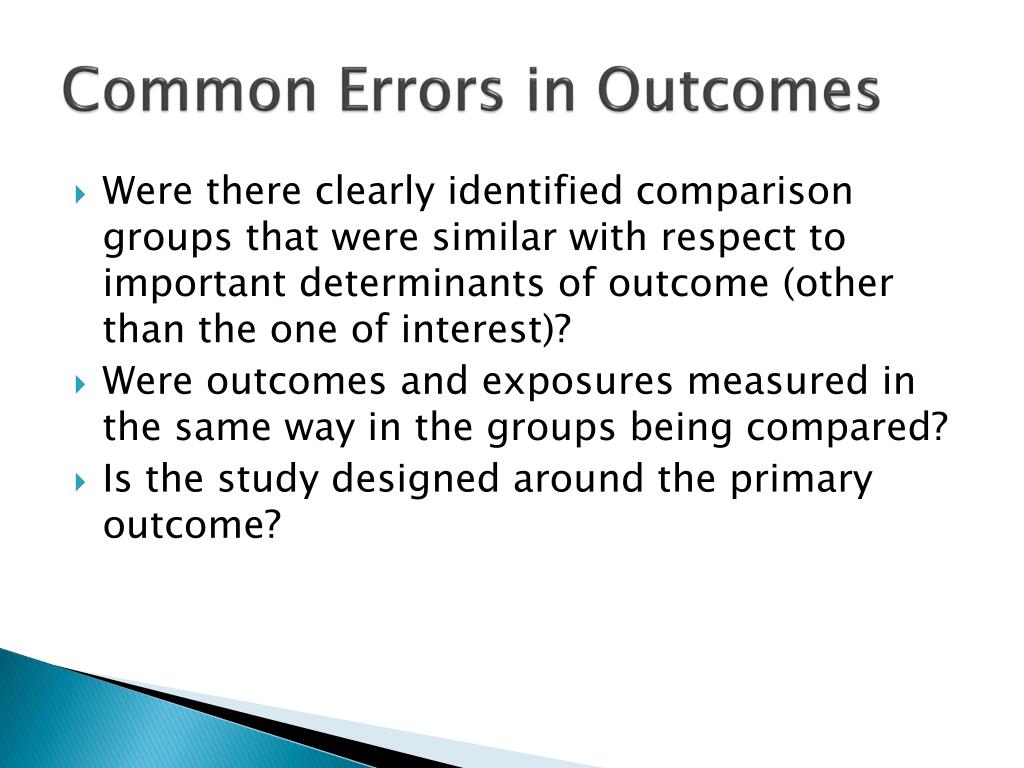 Common Errors in Outcomes

Were there clearly identified comparison groups that were similar with respect to important determinants of outcome (other than the one of interest)?

Were outcomes and exposures measured in the same way in the groups being compared?

Is the study designed around the primary outcome?